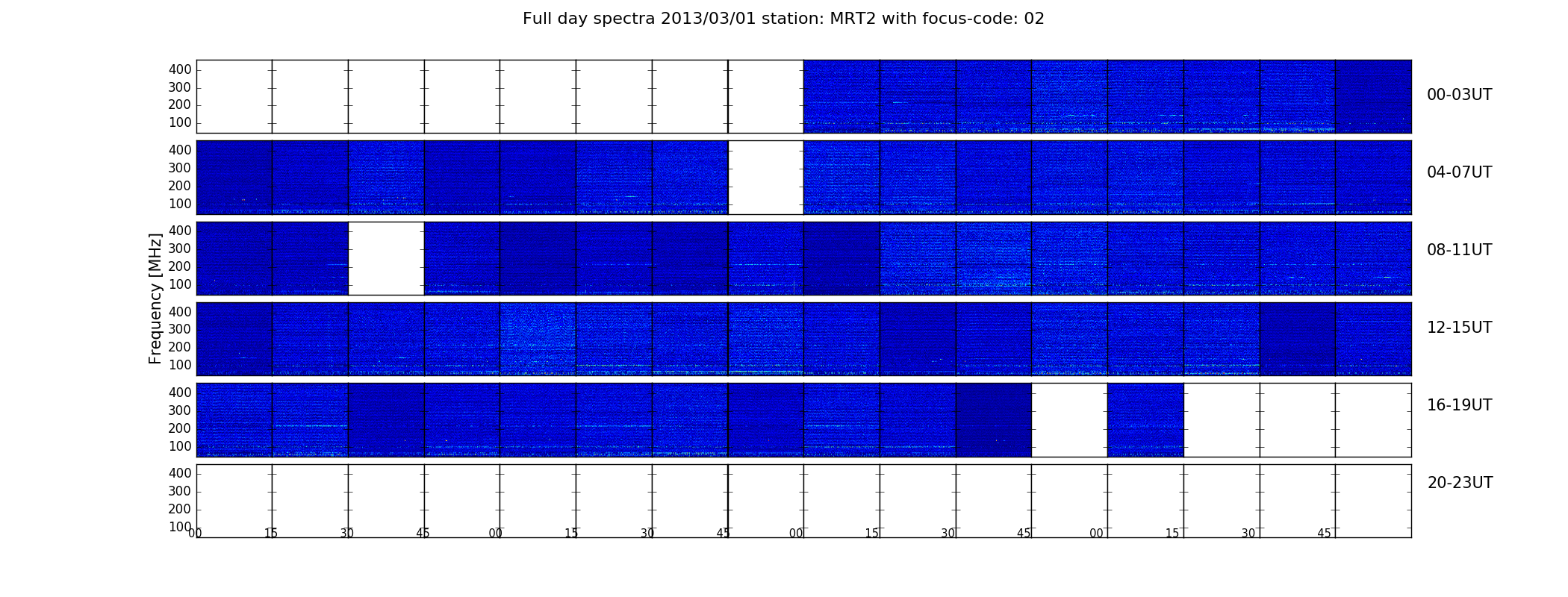 Full day spectra 2013/03/01 station: MRT2 with focus-code: 02

Frequency [MHz]

400
300
200
100
00-03UT

400
300
200
100
04-07UT

400
300
200
100
08-11UT

400
300
200
100
12-15UT

400
300
200
100
16-19UT

400
300
200
100
20-23UT

00 15 30 45 00 15 30 45 00 15 30 45 00 15 30 45